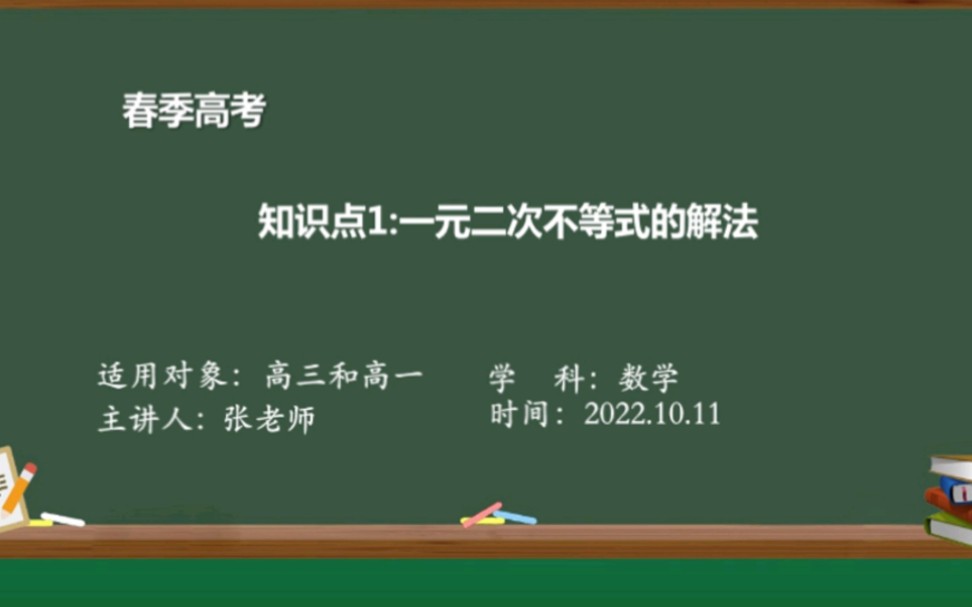 春季高考

知识点1:一元二次不等式的解法

适用对象：高三和高一

主讲人：张老师

学　科：数学

时间：2022.10.11